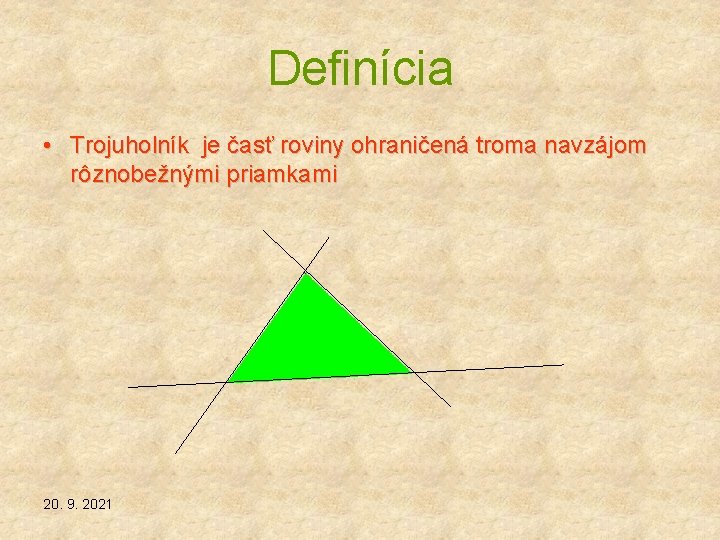 Definícia

• Trojuholník je časť roviny ohraničená troma navzájom rôznobežnými priamkami

20. 9. 2021